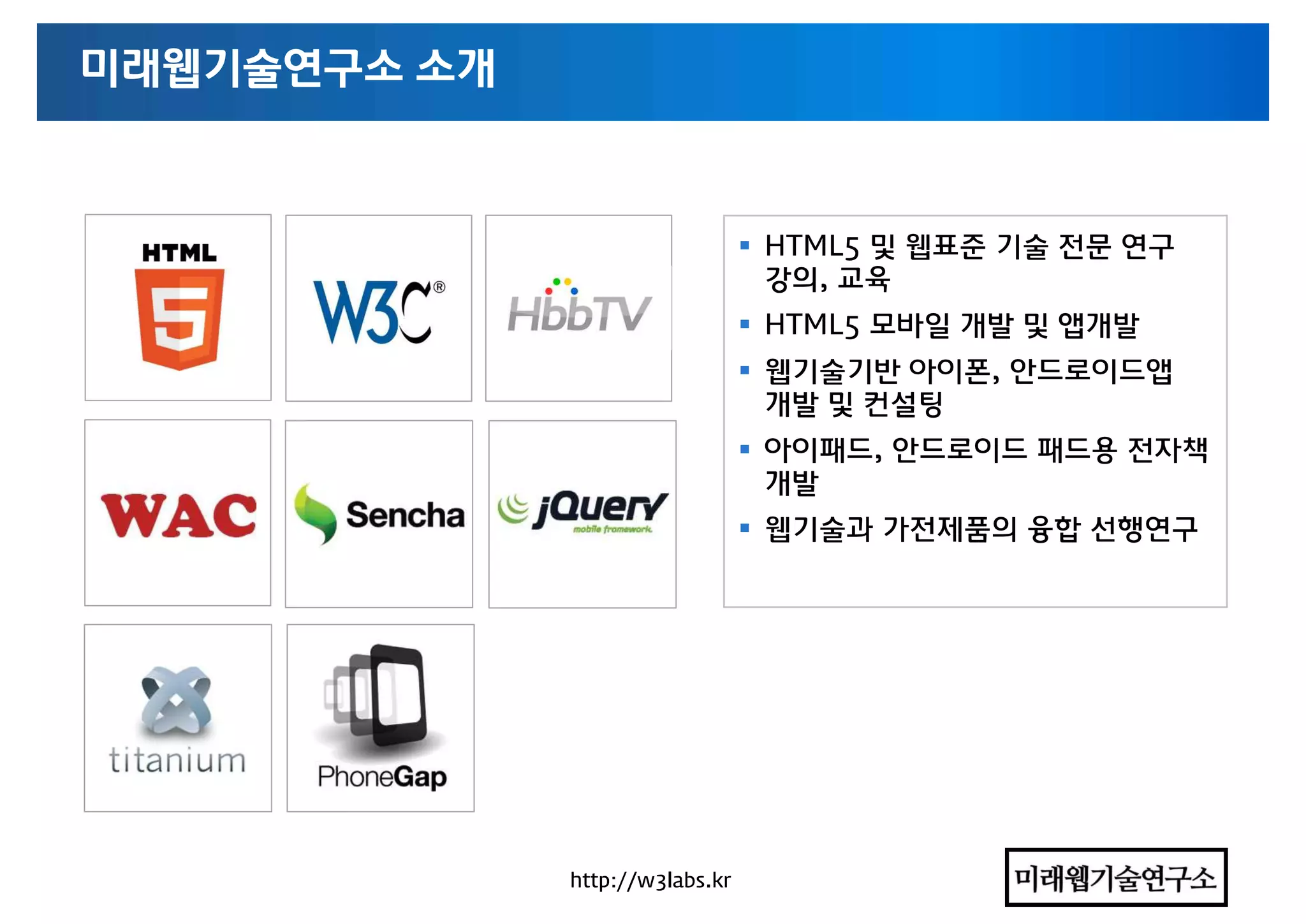 미래웹기술연구소 소개

HTML
5

W3C®

HbbTV

WAC

Sencha

jQuery
mobile framework

titanium

PhoneGap

▪ HTML5 및 웹표준 기술 전문 연구 강의, 교육
▪ HTML5 모바일 개발 및 앱개발
▪ 웹기술기반 아이폰, 안드로이드앱 개발 및 컨설팅
▪ 아이패드, 안드로이드 패드용 전자책 개발
▪ 웹기술과 가전제품의 융합 선행연구

http://w3labs.kr

미래웹기술연구소